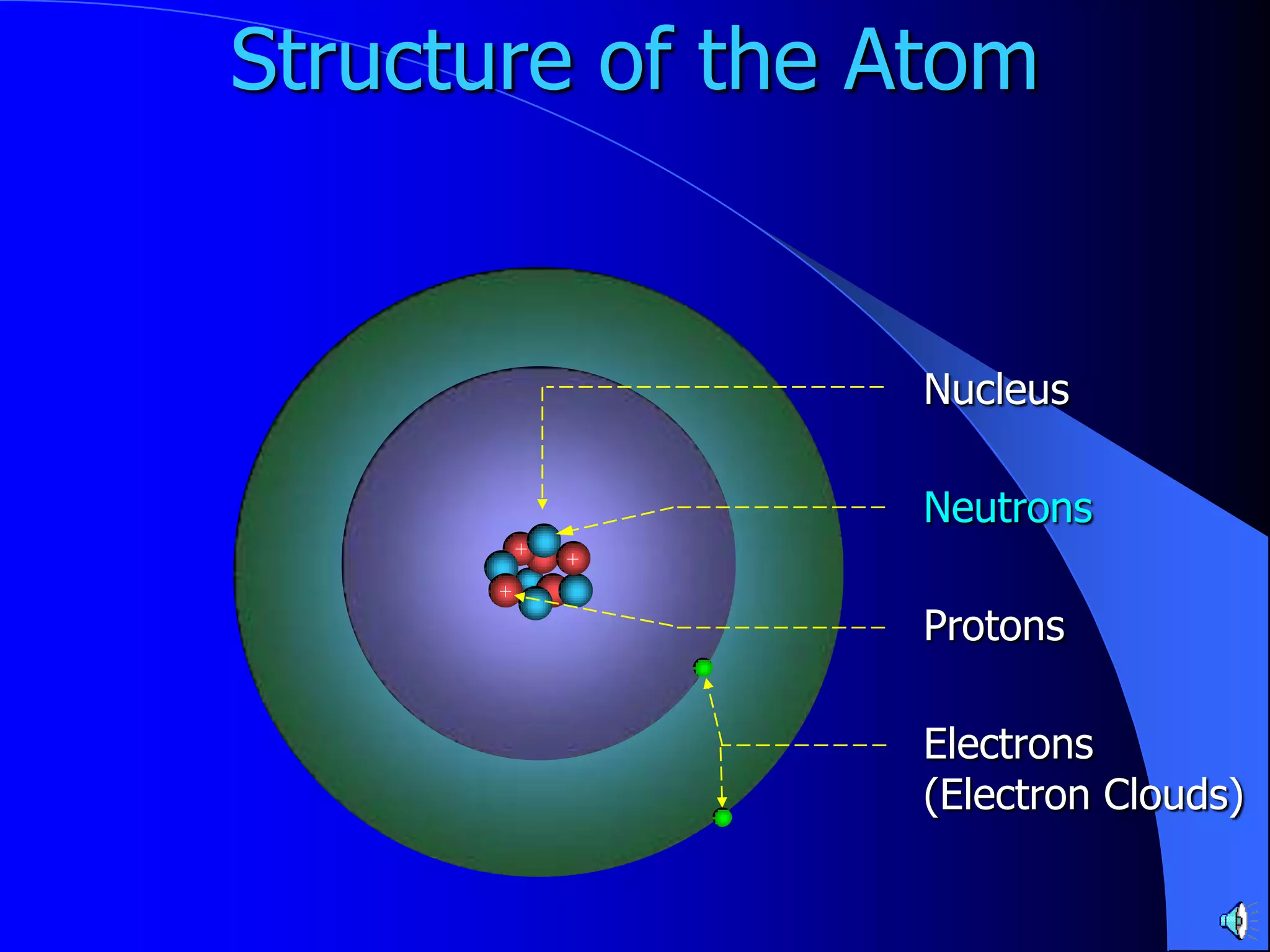 Structure of the Atom

Nucleus

Neutrons

Protons

Electrons
(Electron Clouds)

+

+

+